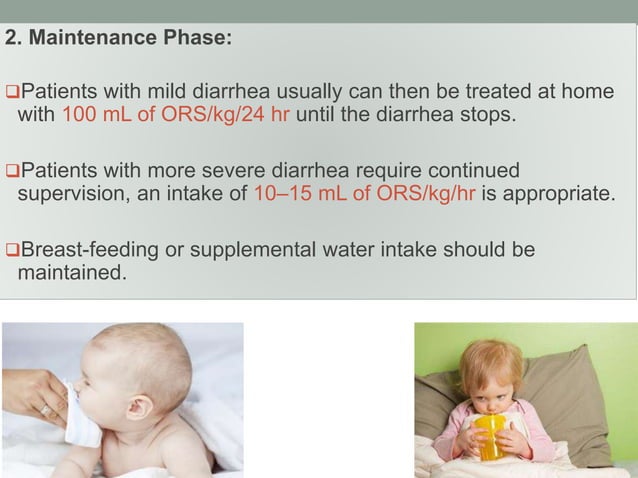 2. Maintenance Phase:

❑Patients with mild diarrhea usually can then be treated at home with 100 mL of ORS/kg/24 hr until the diarrhea stops.

❑Patients with more severe diarrhea require continued supervision, an intake of 10–15 mL of ORS/kg/hr is appropriate.

❑Breast-feeding or supplemental water intake should be maintained.